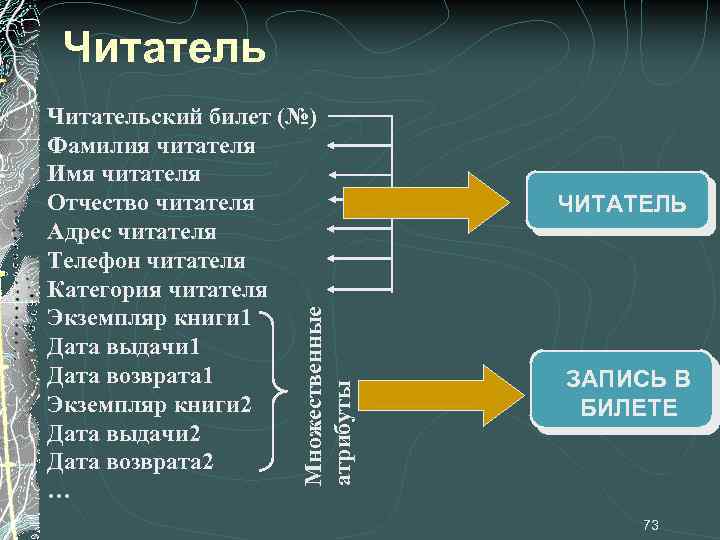 Читатель

Читательский билет (№)
Фамилия читателя
Имя читателя
Отчество читателя
Адрес читателя
Телефон читателя
Категория читателя
Экземпляр книги1
Дата выдачи1
Дата возврата1
Экземпляр книги2
Дата выдачи2
Дата возврата2
…

Множественные атрибуты

ЧИТАТЕЛЬ

ЗАПИСЬ В БИЛЕТЕ

73